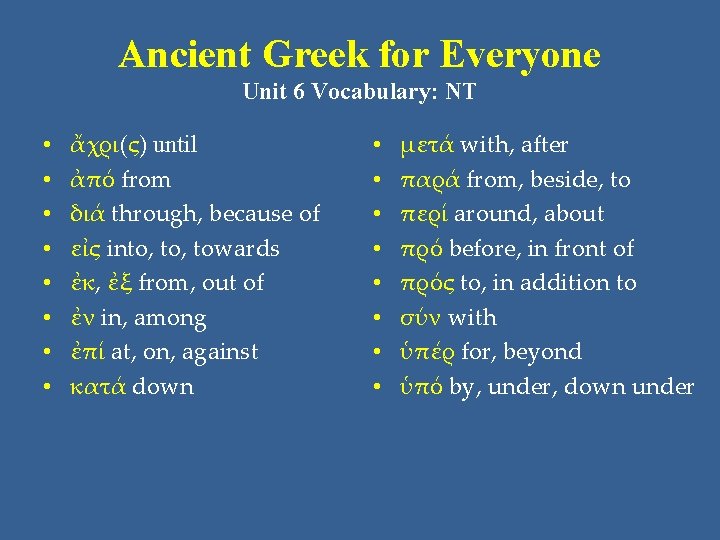 Ancient Greek for Everyone
Unit 6 Vocabulary: NT

• ἄχρι(ς) until
• ἀπό from
• διά through, because of
• εἰς into, to, towards
• ἐκ, ἐξ from, out of
• ἐν in, among
• ἐπί at, on, against
• κατά down

• μετά with, after
• παρά from, beside, to
• περί around, about
• πρό before, in front of
• πρός to, in addition to
• σύν with
• ὑπέρ for, beyond
• ὑπό by, under, down under